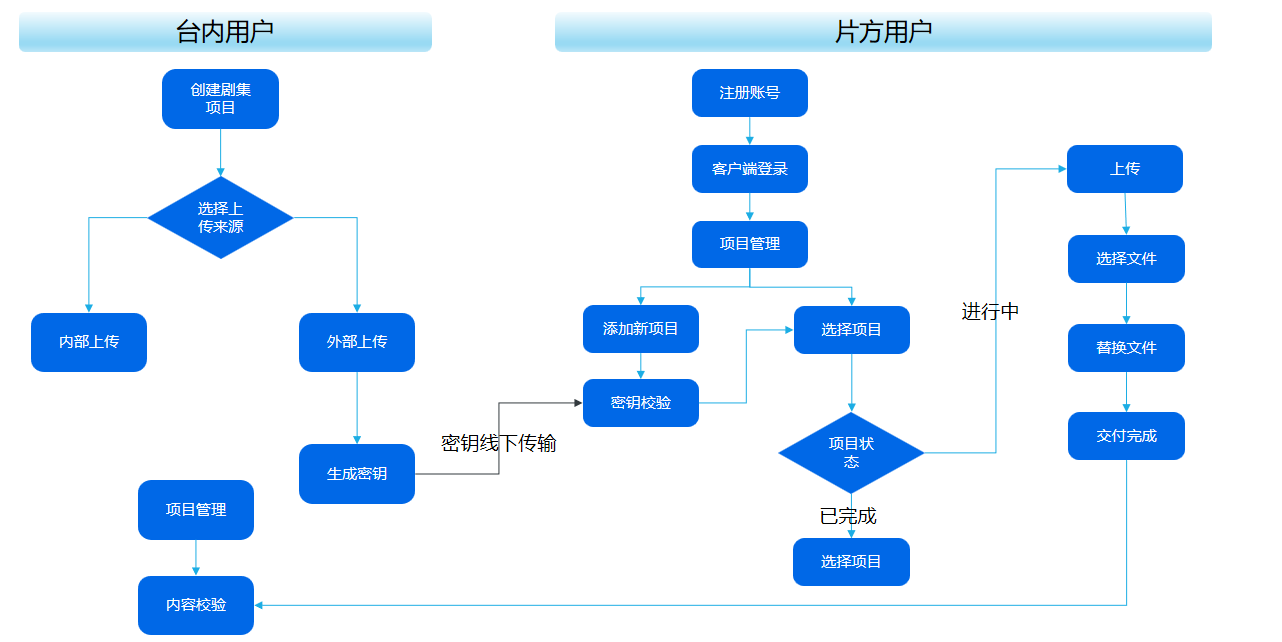 台内用户

创建剧集项目

选择上传来源

内部上传

外部上传

生成密钥

密钥线下传输

项目管理

内容校验

片方用户

注册账号

客户端登录

项目管理

添加新项目

密钥校验

选择项目

项目状态

进行中

已完成

选择项目

上传

选择文件

替换文件

交付完成